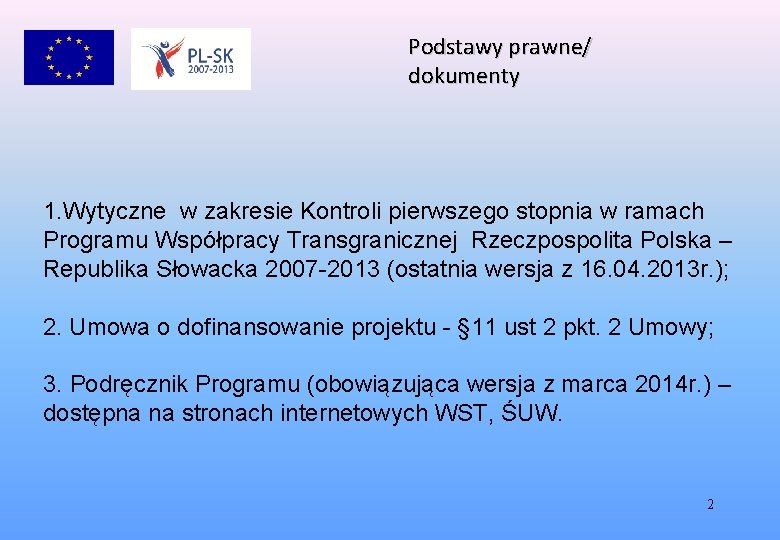 PL-SK
2007-2013

Podstawy prawne/ dokumenty

1.Wytyczne w zakresie Kontroli pierwszego stopnia w ramach Programu Współpracy Transgranicznej Rzeczpospolita Polska – Republika Słowacka 2007-2013 (ostatnia wersja z 16.04.2013r.);

2. Umowa o dofinansowanie projektu - §11 ust 2 pkt. 2 Umowy;

3. Podręcznik Programu (obowiązująca wersja z marca 2014r.) – dostępna na stronach internetowych WST, ŚUW.

2